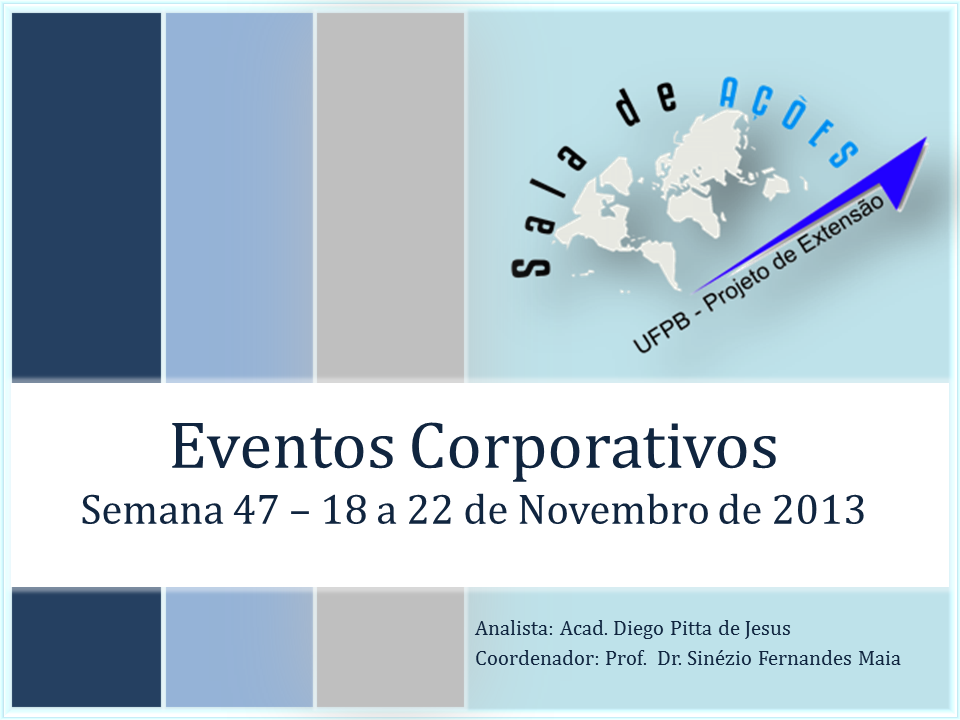 Sala de AÇÕES
UFPB - Projeto de Extensão

Eventos Corporativos
Semana 47 – 18 a 22 de Novembro de 2013

Analista: Acad. Diego Pitta de Jesus
Coordenador: Prof. Dr. Sinézio Fernandes Maia